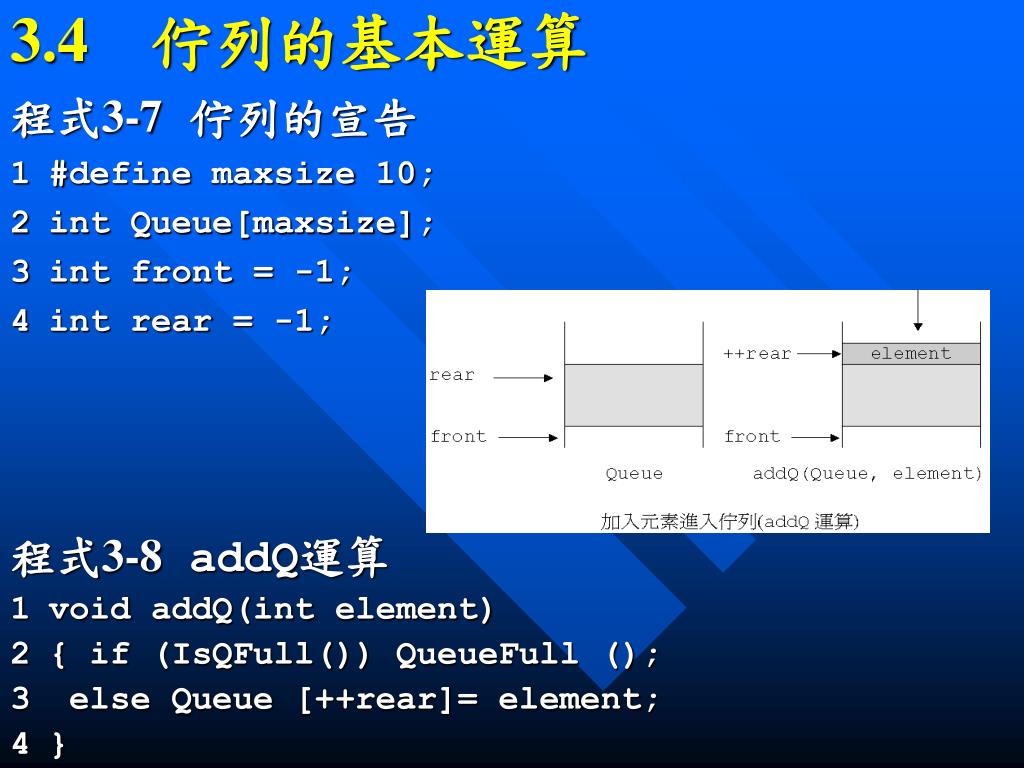 3.4 佇列的基本運算

程式3-7 佇列的宣告

1 #define maxsize 10;
2 int Queue[maxsize];
3 int front = -1;
4 int rear = -1;

rear

front

Queue

++rear

element

front

addQ(Queue, element)

加入元素進入佇列(addQ 運算)

程式3-8 addQ運算

1 void addQ(int element)
2 { if (IsQFull()) QueueFull ();
3 else Queue [++rear]= element;
4 }